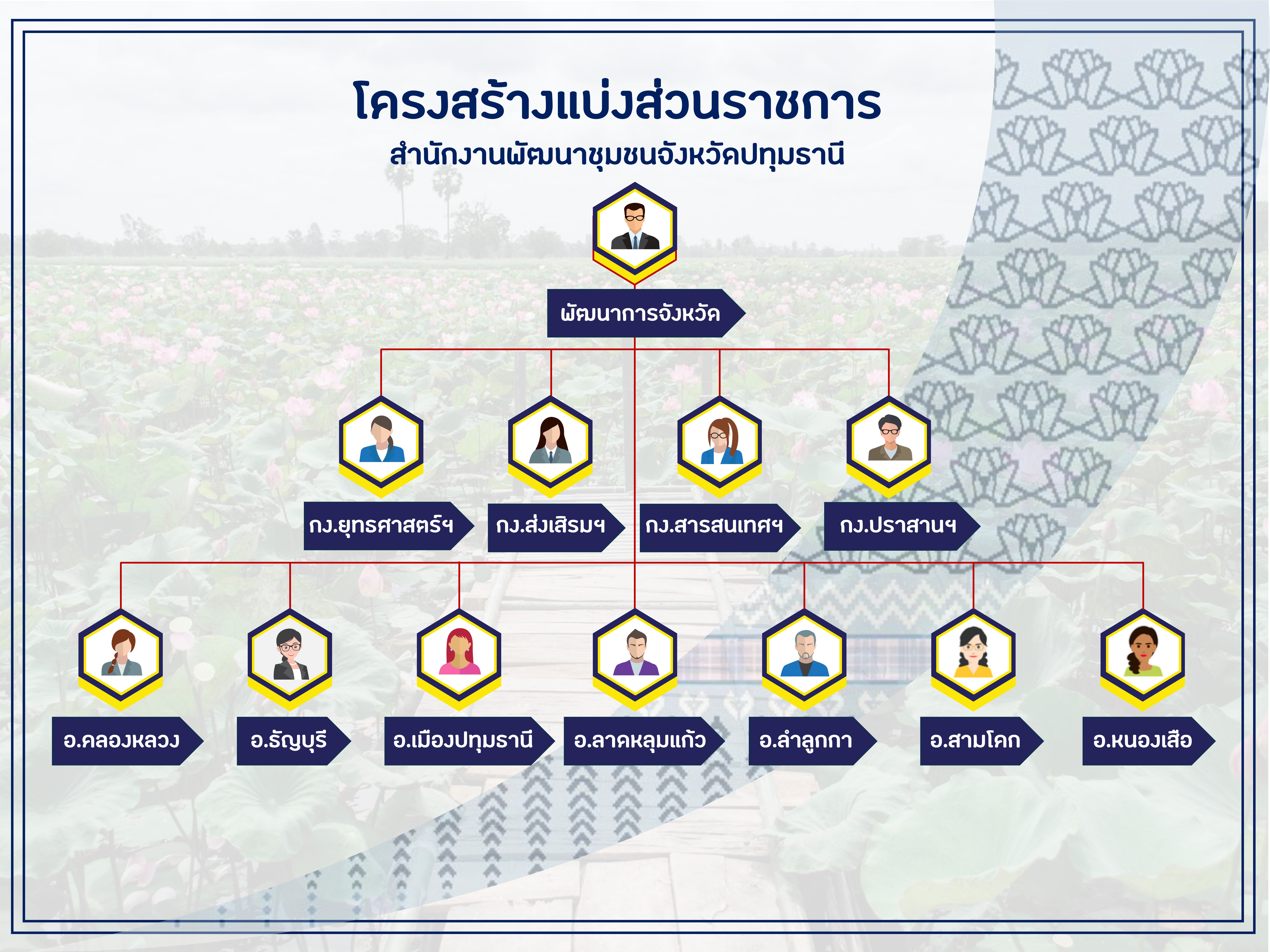 โครงสร้างแบ่งส่วนราชการ

สำนักงานพัฒนาชุมชนจังหวัดปทุมธานี

พัฒนาการจังหวัด

กง.ยุทธศาสตร์ฯ

กง.ส่งเสริมฯ

กง.สารสนเทศฯ

กง.ปราสานฯ

อ.คลองหลวง

อ.ธัญบุรี

อ.เมืองปทุมธานี

อ.ลาดหลุมแก้ว

อ.ลำลูกกา

อ.สามโคก

อ.หนองเสือ